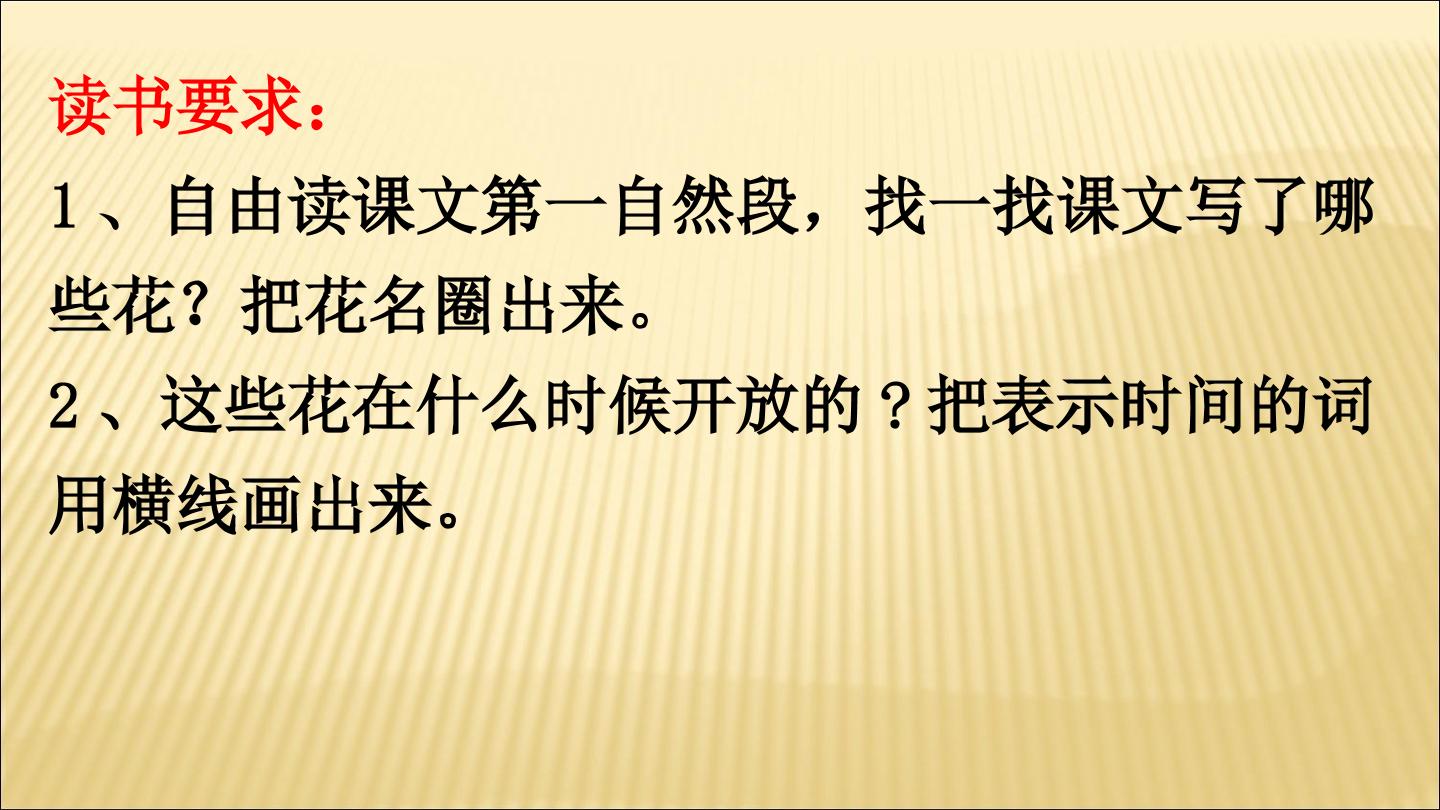 读书要求：
1、自由读课文第一自然段，找一找课文写了哪些花？把花名圈出来。
2、这些花在什么时候开放的？把表示时间的词用横线画出来。